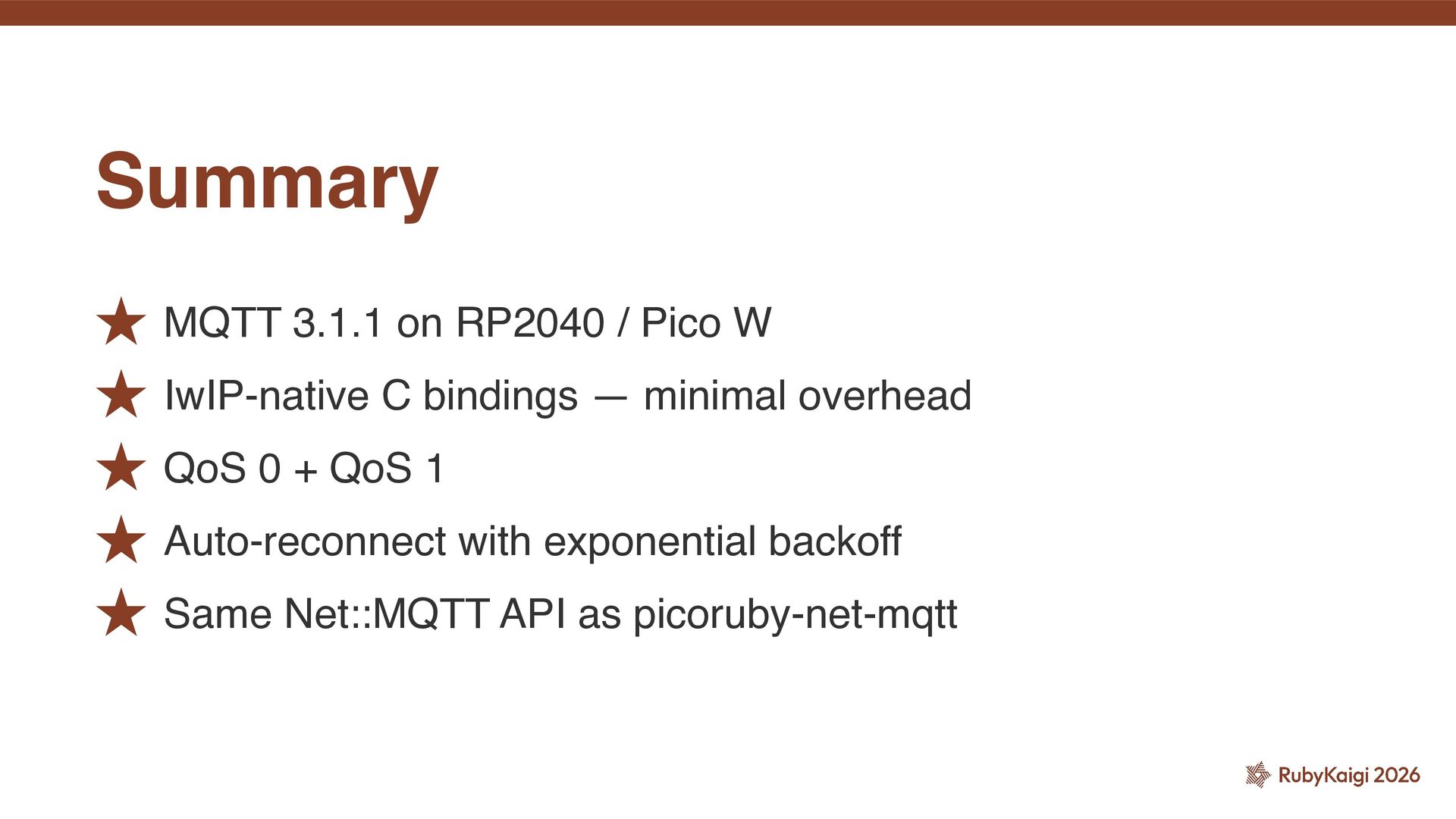 Summary

★ MQTT 3.1.1 on RP2040 / Pico W
★ lwIP-native C bindings — minimal overhead
★ QoS 0 + QoS 1
★ Auto-reconnect with exponential backoff
★ Same Net::MQTT API as picoruby-net-mqtt

RubyKaigi 2026